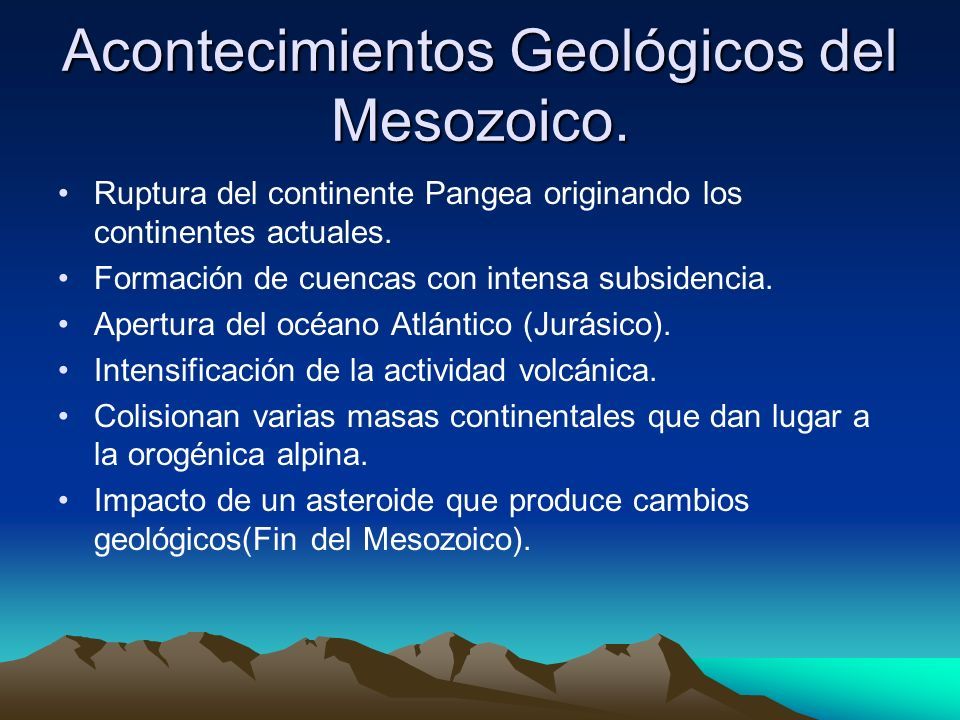 Acontecimientos Geológicos del Mesozoico.

• Ruptura del continente Pangea originando los continentes actuales.
• Formación de cuencas con intensa subsidencia.
• Apertura del océano Atlántico (Jurásico).
• Intensificación de la actividad volcánica.
• Colisionan varias masas continentales que dan lugar a la orogénica alpina.
• Impacto de un asteroide que produce cambios geológicos(Fin del Mesozoico).